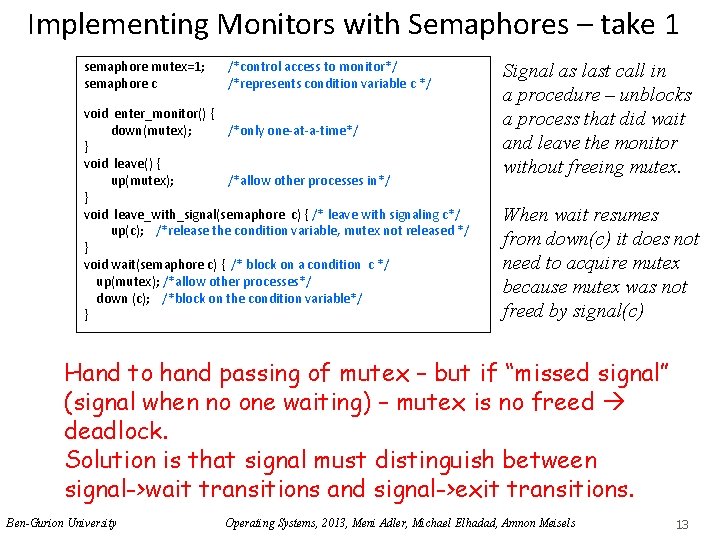 Implementing Monitors with Semaphores – take 1

semaphore mutex=1; /*control access to monitor*/
semaphore c /*represents condition variable c */

void enter_monitor() {
down(mutex); /*only one-at-a-time*/
}
void leave() {
up(mutex); /*allow other processes in*/
}
void leave_with_signal(semaphore c) { /* leave with signaling c*/
up(c); /*release the condition variable, mutex not released */
}
void wait(semaphore c) { /* block on a condition c */
up(mutex); /*allow other processes*/
down (c); /*block on the condition variable*/
}

Signal as last call in a procedure – unblocks a process that did wait and leave the monitor without freeing mutex.

When wait resumes from down(c) it does not need to acquire mutex because mutex was not freed by signal(c)

Hand to hand passing of mutex – but if "missed signal" (signal when no one waiting) – mutex is no freed → deadlock.
Solution is that signal must distinguish between signal->wait transitions and signal->exit transitions.

Ben-Gurion University Operating Systems, 2013, Meni Adler, Michael Elhadad, Amnon Meisels 13